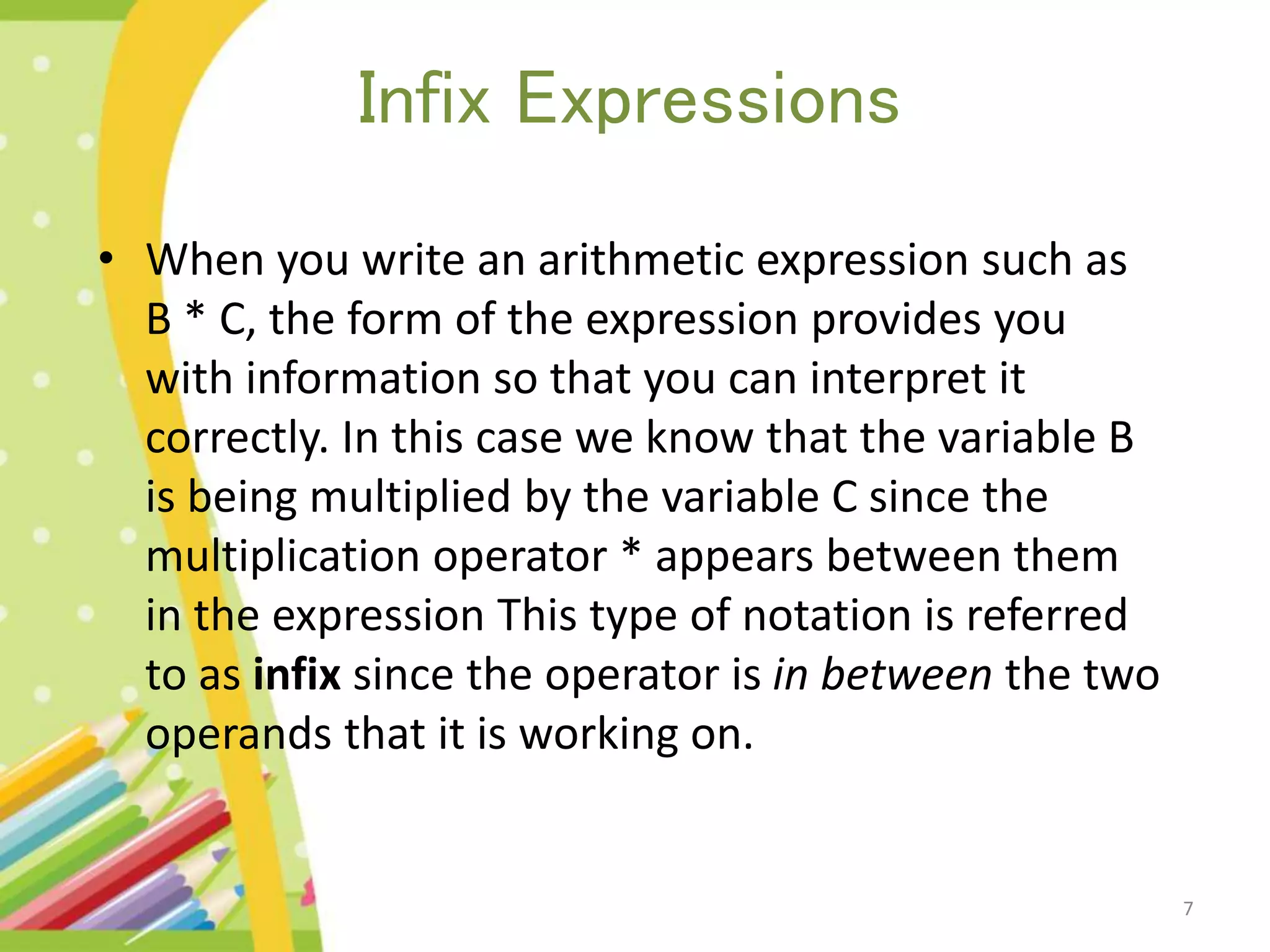 Infix Expressions

• When you write an arithmetic expression such as B * C, the form of the expression provides you with information so that you can interpret it correctly. In this case we know that the variable B is being multiplied by the variable C since the multiplication operator * appears between them in the expression This type of notation is referred to as infix since the operator is in between the two operands that it is working on.

7